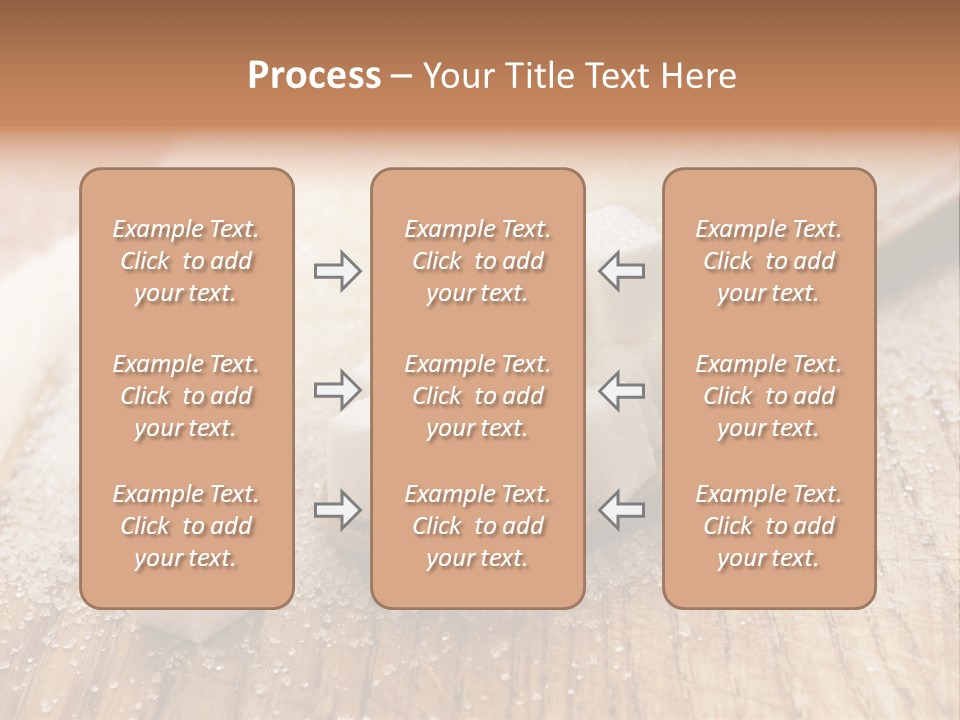 Process – Your Title Text Here

Example Text. Click to add your text.

Example Text. Click to add your text.

Example Text. Click to add your text.

Example Text. Click to add your text.

Example Text. Click to add your text.

Example Text. Click to add your text.

Example Text. Click to add your text.

Example Text. Click to add your text.

Example Text. Click to add your text.